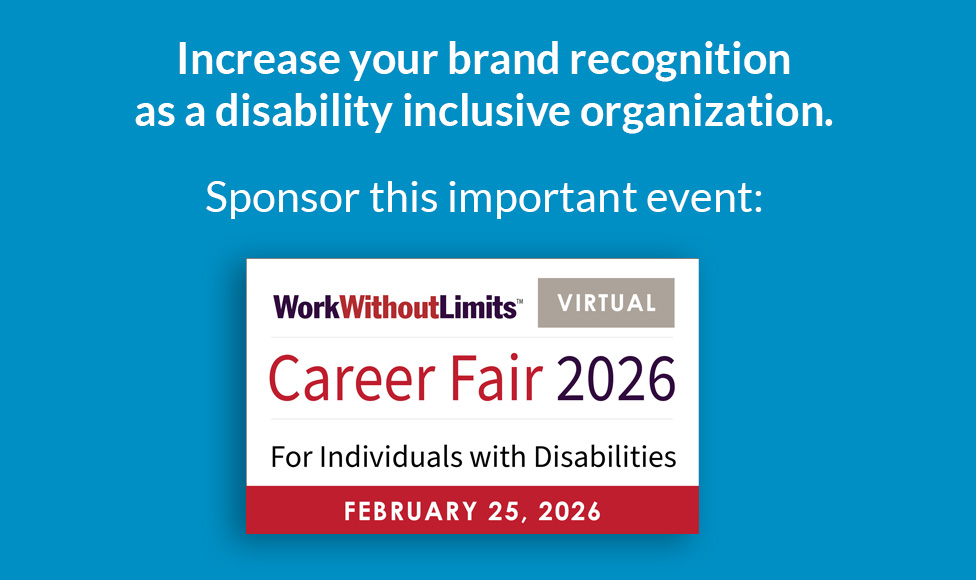 Increase your brand recognition as a disability inclusive organization.

Sponsor this important event:

WorkWithoutLimits™ VIRTUAL

Career Fair 2026

For Individuals with Disabilities

FEBRUARY 25, 2026